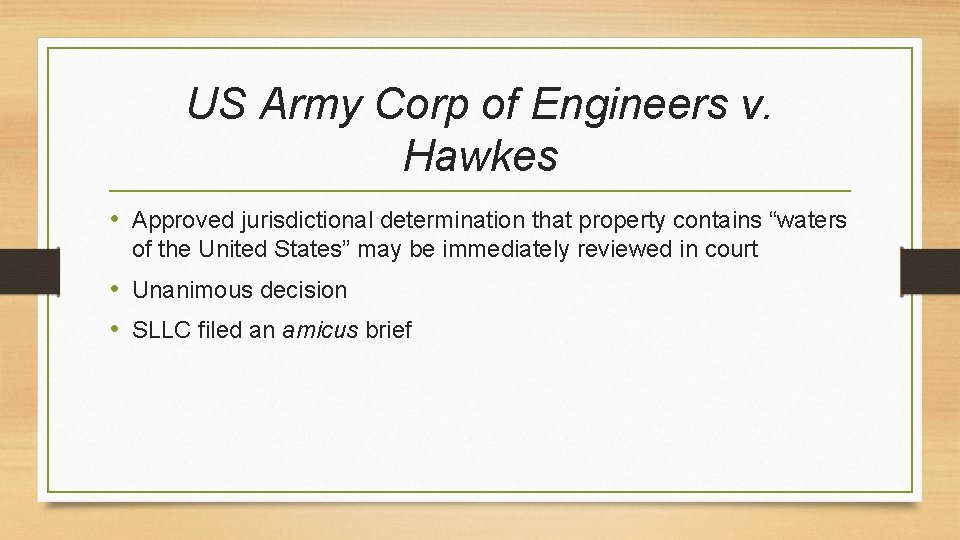 US Army Corp of Engineers v. Hawkes

• Approved jurisdictional determination that property contains “waters of the United States” may be immediately reviewed in court
• Unanimous decision
• SLLC filed an amicus brief